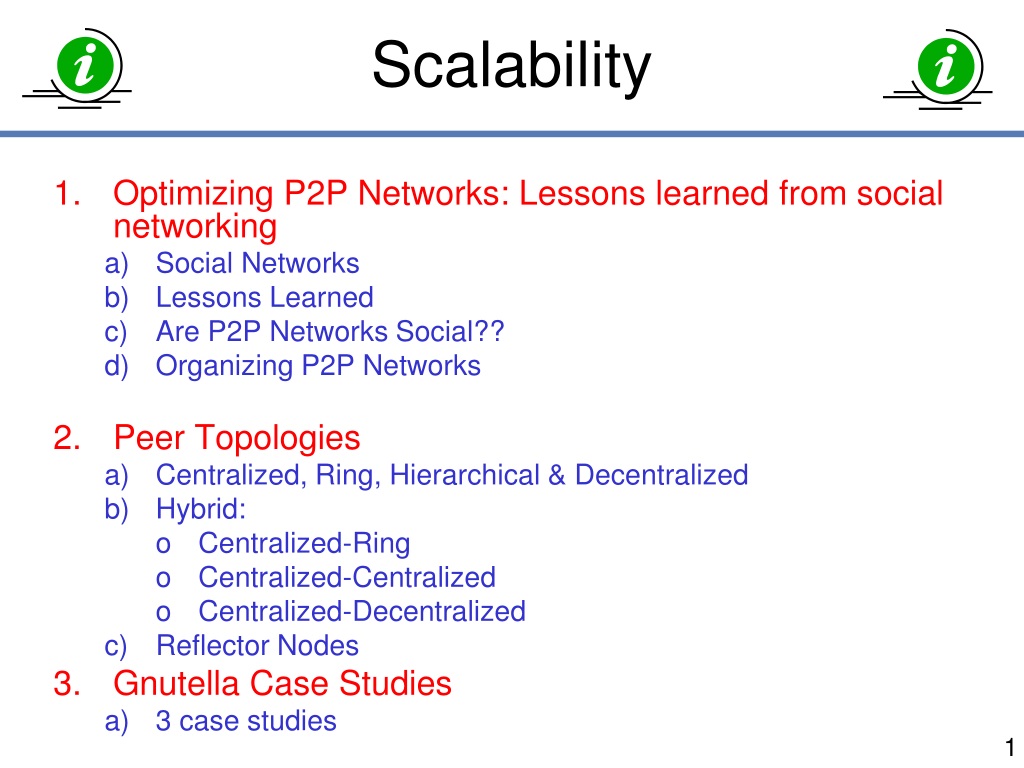 Scalability

1. Optimizing P2P Networks: Lessons learned from social networking
a) Social Networks
b) Lessons Learned
c) Are P2P Networks Social??
d) Organizing P2P Networks

2. Peer Topologies
a) Centralized, Ring, Hierarchical & Decentralized
b) Hybrid:
o Centralized-Ring
o Centralized-Centralized
o Centralized-Decentralized
c) Reflector Nodes
3. Gnutella Case Studies
a) 3 case studies

1